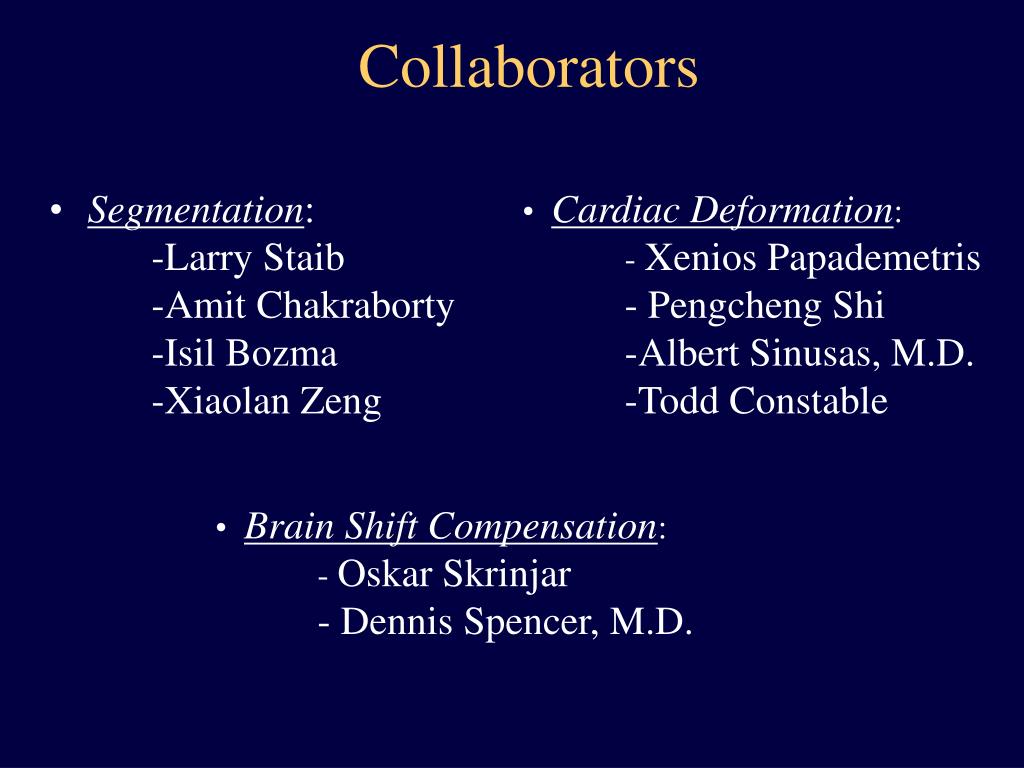 Collaborators

• Segmentation:
-Larry Staib
-Amit Chakraborty
-Isil Bozma
-Xiaolan Zeng

• Cardiac Deformation:
- Xenios Papademetris
- Pengcheng Shi
-Albert Sinusas, M.D.
-Todd Constable

• Brain Shift Compensation:
- Oskar Skrinjar
- Dennis Spencer, M.D.